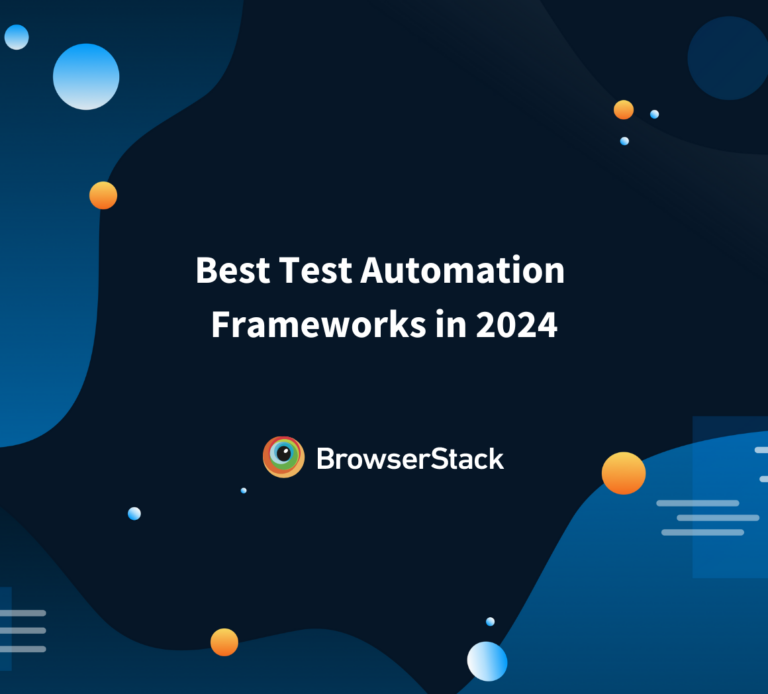 Best Test Automation Frameworks in 2024

BrowserStack